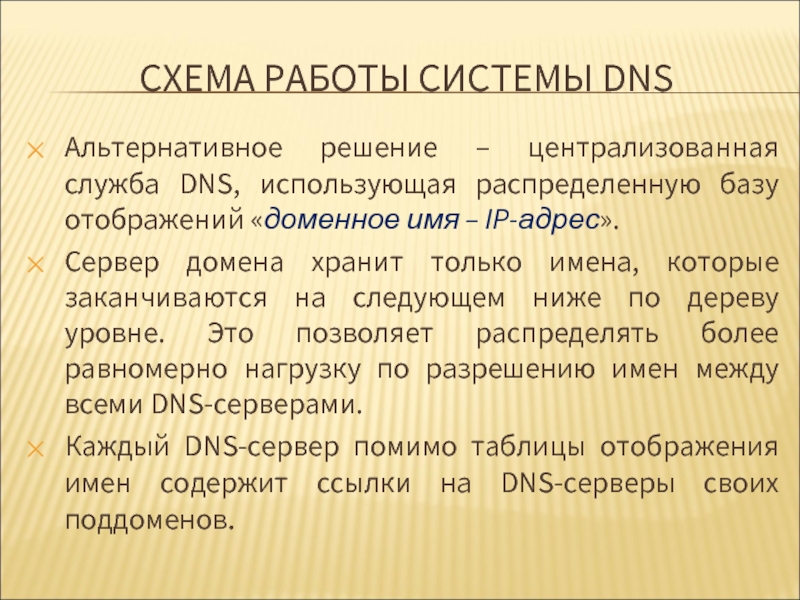 СХЕМА РАБОТЫ СИСТЕМЫ DNS

Альтернативное решение – централизованная служба DNS, использующая распределенную базу отображений «доменное имя – IP-адрес».

Сервер домена хранит только имена, которые заканчиваются на следующем ниже по дереву уровне. Это позволяет распределять более равномерно нагрузку по разрешению имен между всеми DNS-серверами.

Каждый DNS-сервер помимо таблицы отображения имен содержит ссылки на DNS-серверы своих поддоменов.